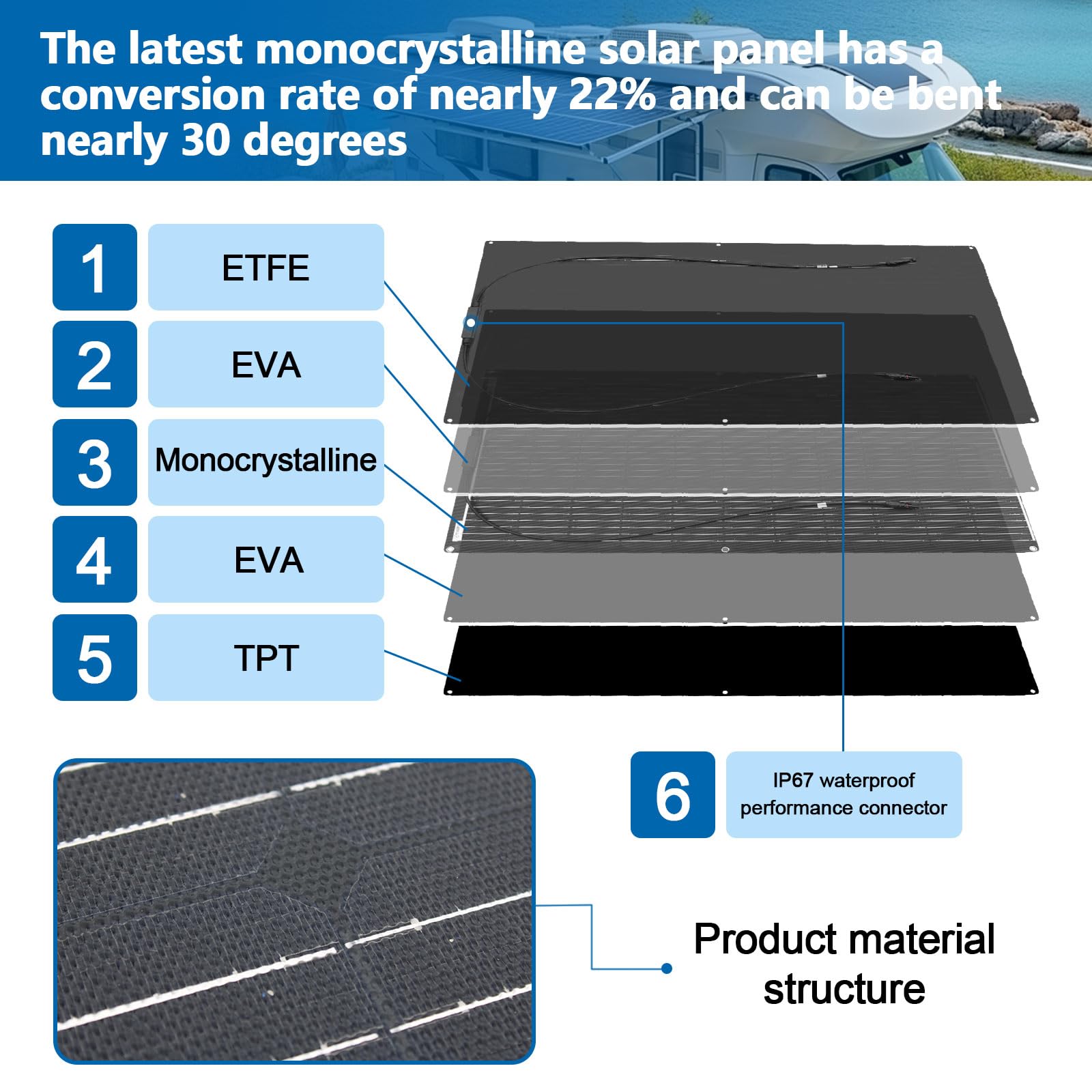 The latest monocrystalline solar panel has a conversion rate of nearly 22% and can be bent nearly 30 degrees

1 ETFE

2 EVA

3 Monocrystalline

4 EVA

5 TPT

6 IP67 waterproof performance connector

Product material structure